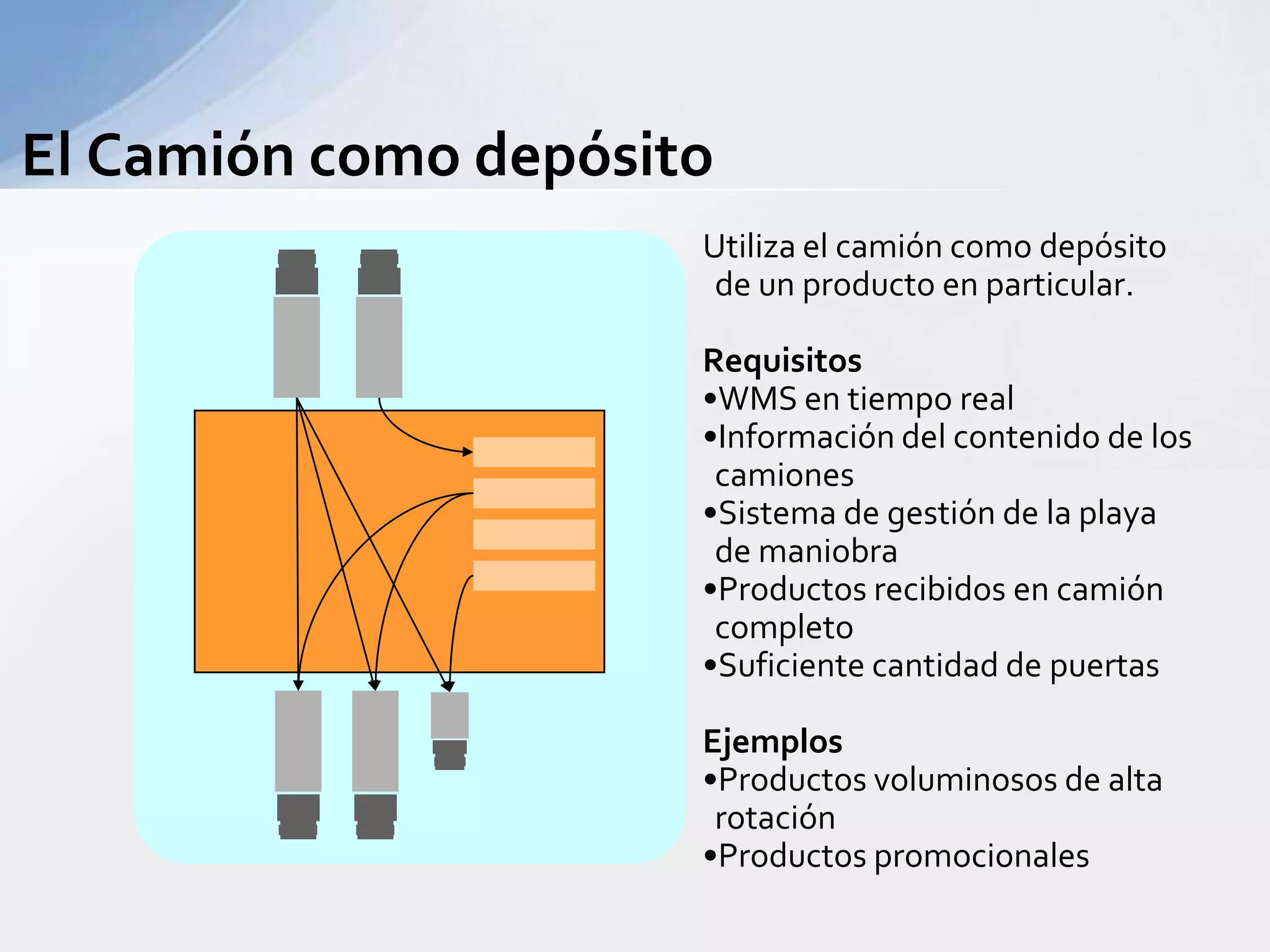 El Camión como depósito

Utiliza el camión como depósito de un producto en particular.

Requisitos
•WMS en tiempo real
•Información del contenido de los camiones
•Sistema de gestión de la playa de maniobra
•Productos recibidos en camión completo
•Suficiente cantidad de puertas

Ejemplos
•Productos voluminosos de alta rotación
•Productos promocionales